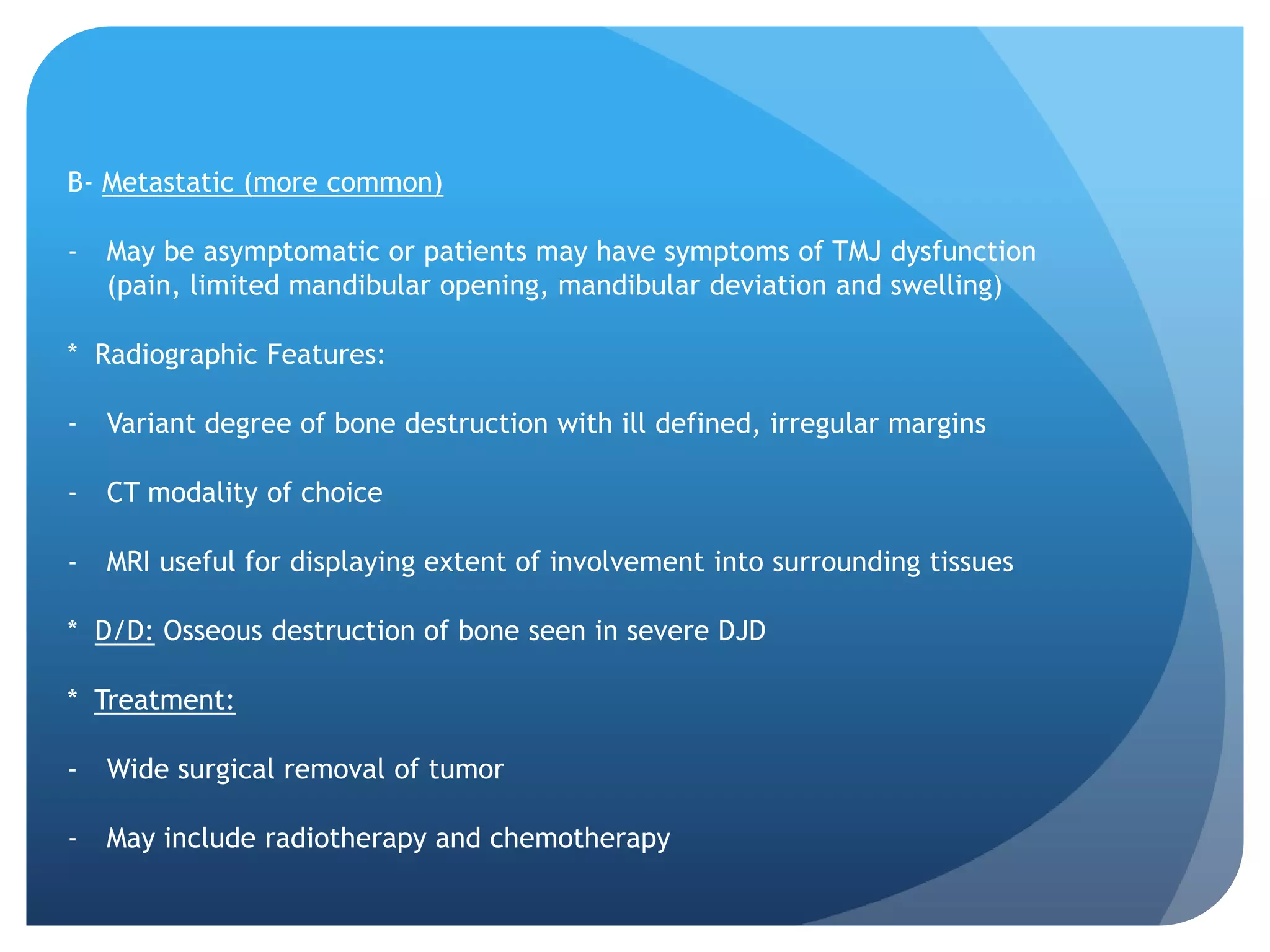 B- Metastatic (more common)

- May be asymptomatic or patients may have symptoms of TMJ dysfunction (pain, limited mandibular opening, mandibular deviation and swelling)

* Radiographic Features:

- Variant degree of bone destruction with ill defined, irregular margins

- CT modality of choice

- MRI useful for displaying extent of involvement into surrounding tissues

* D/D: Osseous destruction of bone seen in severe DJD

* Treatment:

- Wide surgical removal of tumor

- May include radiotherapy and chemotherapy